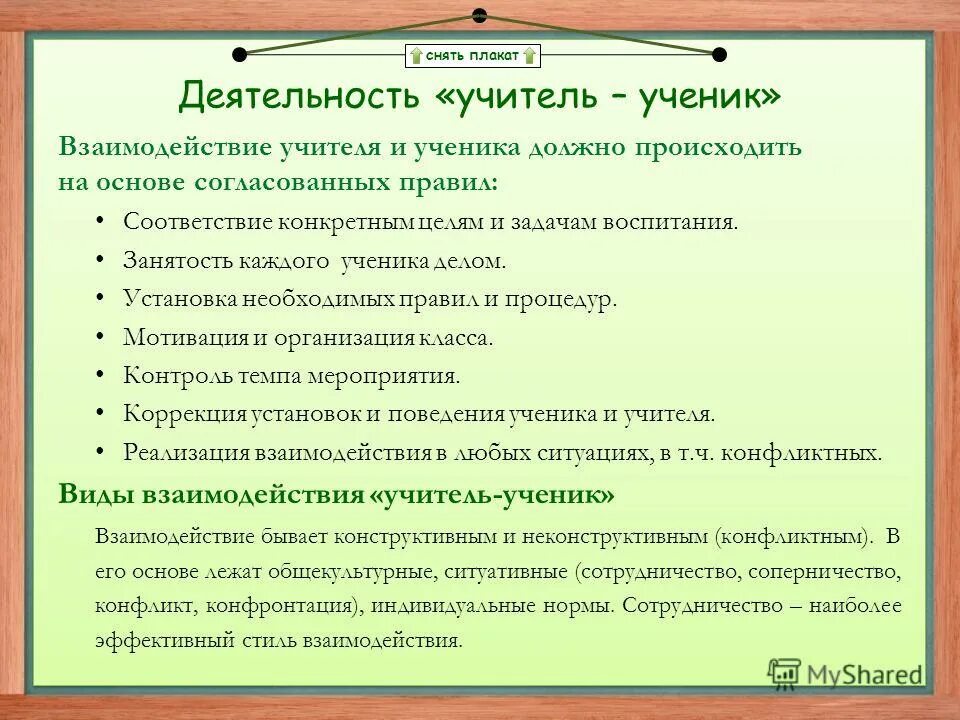 снять плакат

Деятельность «учитель – ученик»

Взаимодействие учителя и ученика должно происходить на основе согласованных правил:

• Соответствие конкретным целям и задачам воспитания.
• Занятость каждого ученика делом.
• Установка необходимых правил и процедур.
• Мотивация и организация класса.
• Контроль темпа мероприятия.
• Коррекция установок и поведения ученика и учителя.
• Реализация взаимодействия в любых ситуациях, в т.ч. конфликтных.

Виды взаимодействия «учитель-ученик»

Взаимодействие бывает конструктивным и неконструктивным (конфликтным). В его основе лежат общекультурные, ситуативные (сотрудничество, соперничество, конфликт, конфронтация), индивидуальные нормы. Сотрудничество – наиболее эффективный стиль взаимодействия.

MyShared